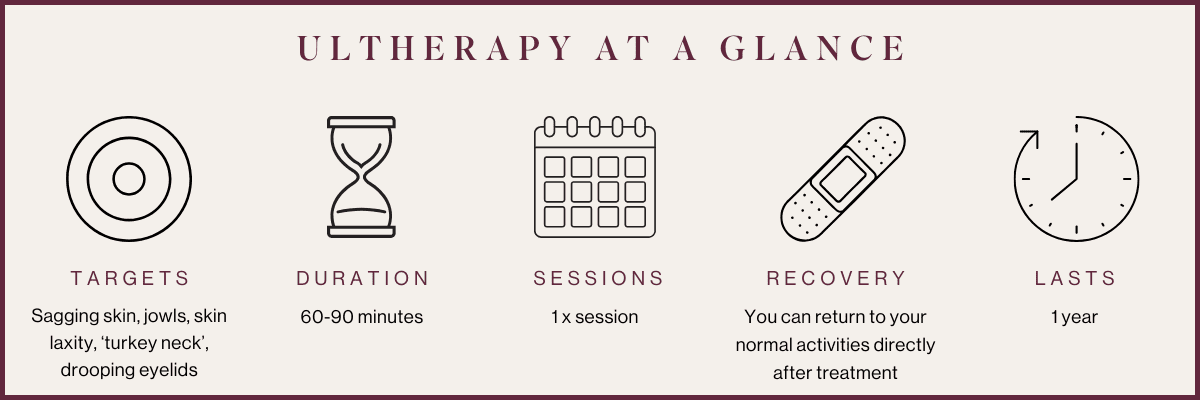 ULTHERAPY AT A GLANCE

TARGETS
Sagging skin, jowls, skin laxity, 'turkey neck', drooping eyelids

DURATION
60-90 minutes

SESSIONS
1 x session

RECOVERY
You can return to your normal activities directly after treatment

LASTS
1 year